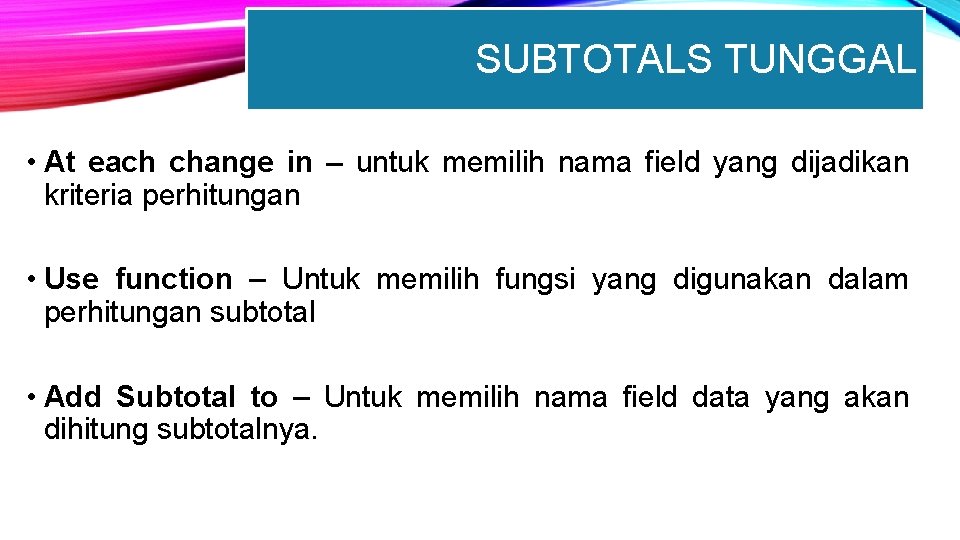 SUBTOTALS TUNGGAL

• At each change in – untuk memilih nama field yang dijadikan kriteria perhitungan

• Use function – Untuk memilih fungsi yang digunakan dalam perhitungan subtotal

• Add Subtotal to – Untuk memilih nama field data yang akan dihitung subtotalnya.